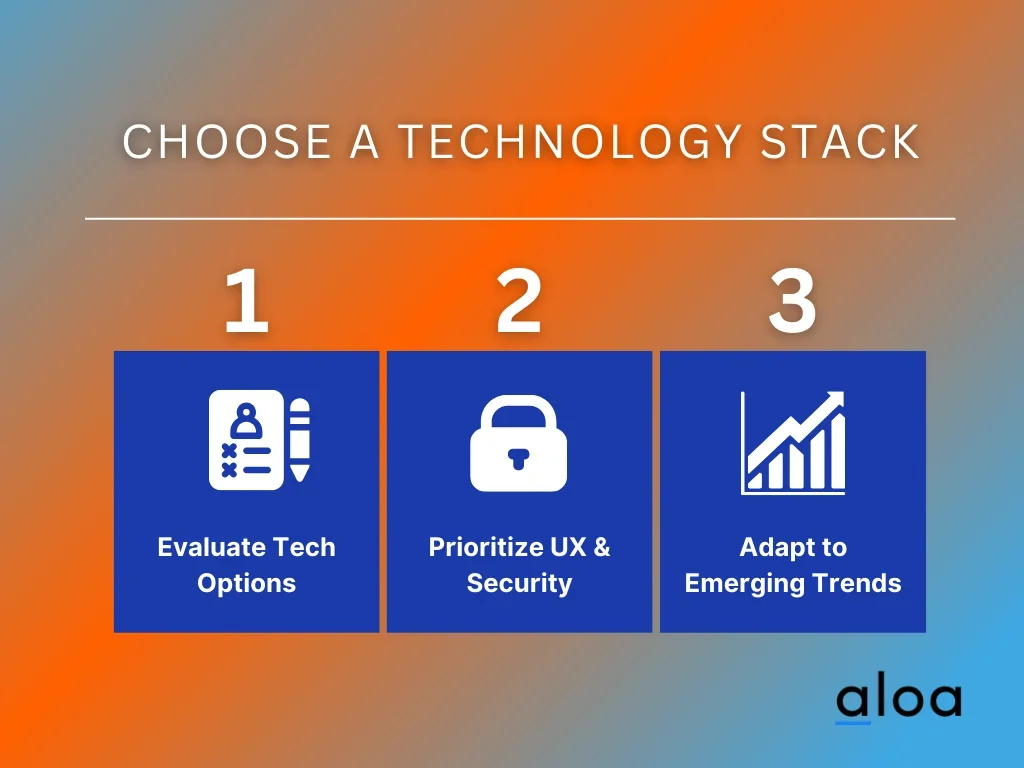 CHOOSE A TECHNOLOGY STACK

1

Evaluate Tech Options

2

Prioritize UX & Security

3

Adapt to Emerging Trends

aloa